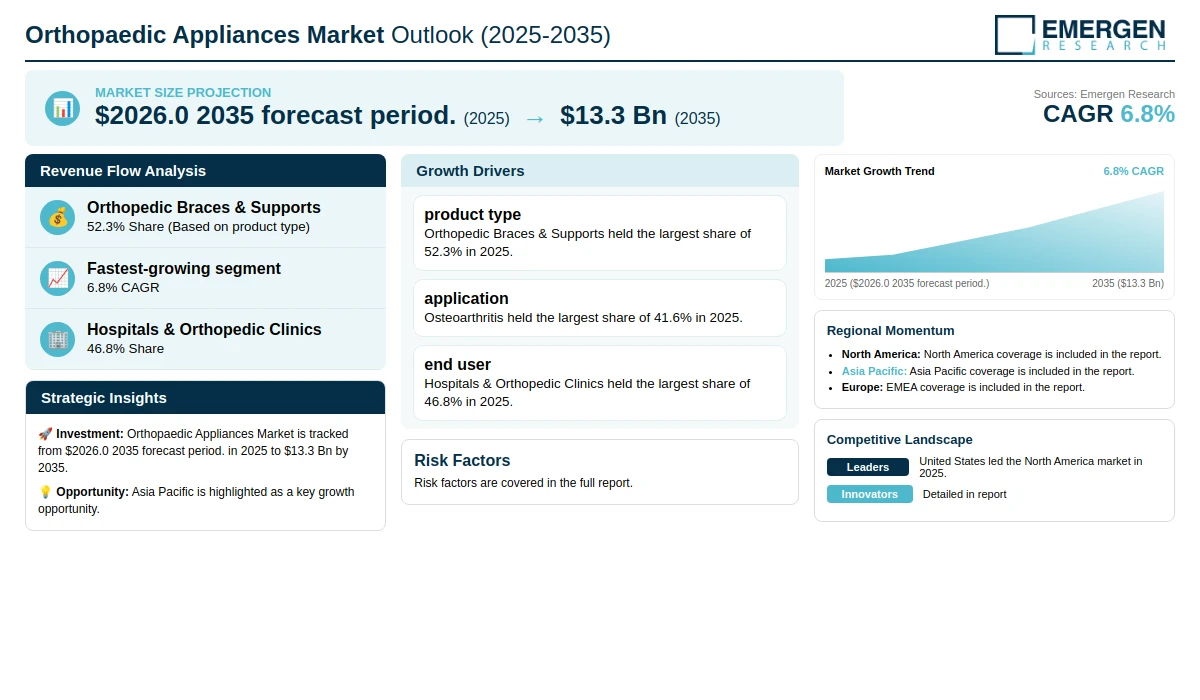 Orthopaedic Appliances Market Outlook (2025-2035)

EMERGEN
RESEARCH

MARKET SIZE PROJECTION
$2026.0 2035 forecast period. (2025) → $13.3 Bn (2035)

Sources: Emergen Research
CAGR 6.8%

Revenue Flow Analysis

Orthopedic Braces & Supports
52.3% Share (Based on product type)

Fastest-growing segment
6.8% CAGR

Hospitals & Orthopedic Clinics
46.8% Share

Strategic Insights

🚀 Investment: Orthopaedic Appliances Market is tracked from $2026.0 2035 forecast period. in 2025 to $13.3 Bn by 2035.

💡 Opportunity: Asia Pacific is highlighted as a key growth opportunity.

Growth Drivers

product type
Orthopedic Braces & Supports held the largest share of 52.3% in 2025.

application
Osteoarthritis held the largest share of 41.6% in 2025.

end user
Hospitals & Orthopedic Clinics held the largest share of 46.8% in 2025.

Risk Factors
Risk factors are covered in the full report.

Market Growth Trend
6.8% CAGR
2025 ($2026.0 2035 forecast period.)
2035 ($13.3 Bn)

Regional Momentum
• North America: North America coverage is included in the report.
• Asia Pacific: Asia Pacific coverage is included in the report.
• Europe: EMEA coverage is included in the report.

Competitive Landscape
Leaders
United States led the North America market in 2025.
Innovators
Detailed in report